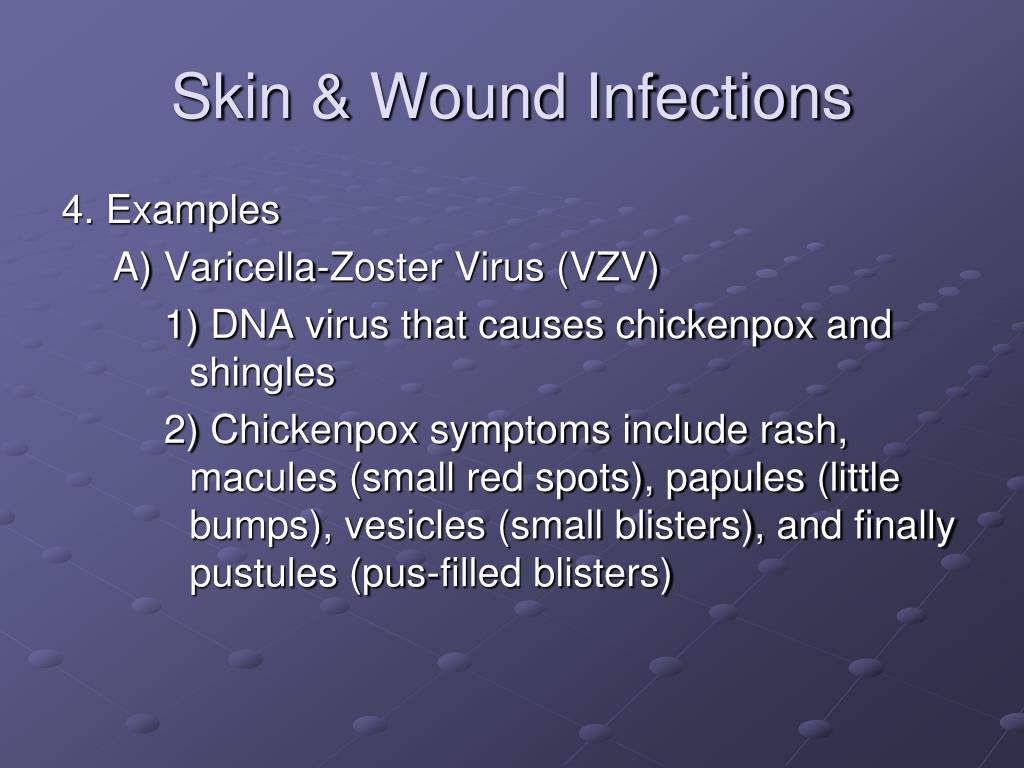 Skin & Wound Infections

4. Examples

A) Varicella-Zoster Virus (VZV)

1) DNA virus that causes chickenpox and shingles

2) Chickenpox symptoms include rash, macules (small red spots), papules (little bumps), vesicles (small blisters), and finally pustules (pus-filled blisters)